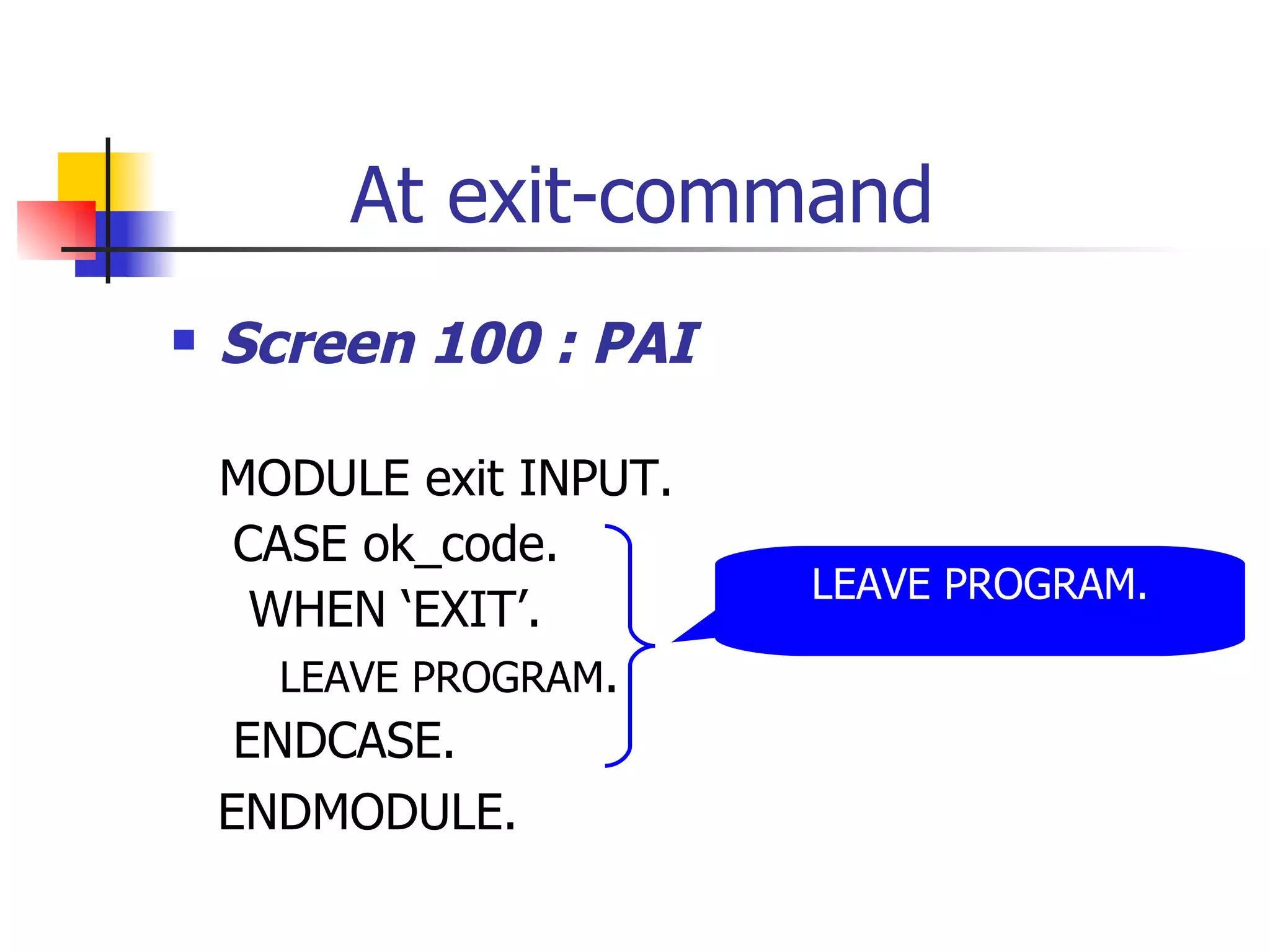 At exit-command

Screen 100 : PAI

MODULE exit INPUT.
CASE ok_code.
WHEN ‘EXIT’.
LEAVE PROGRAM.
ENDCASE.
ENDMODULE.

LEAVE PROGRAM.